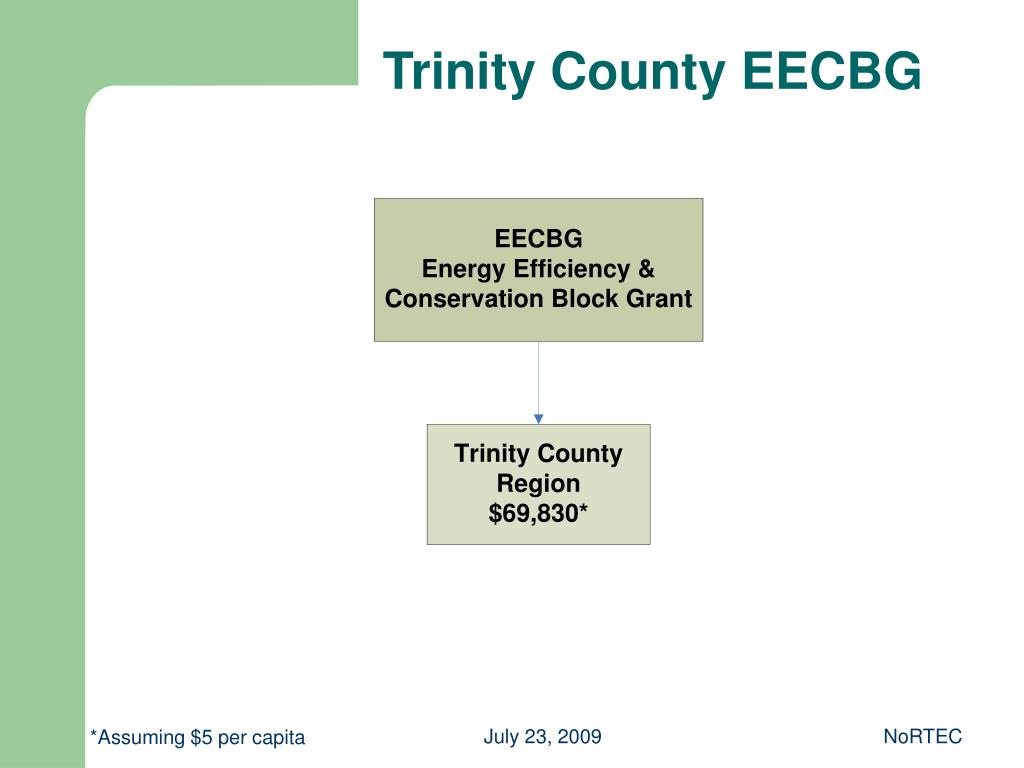 Trinity County EECBG

EECBG
Energy Efficiency & Conservation Block Grant

Trinity County Region
\$69,830*

*Assuming \$5 per capita

July 23, 2009

NoRTEC